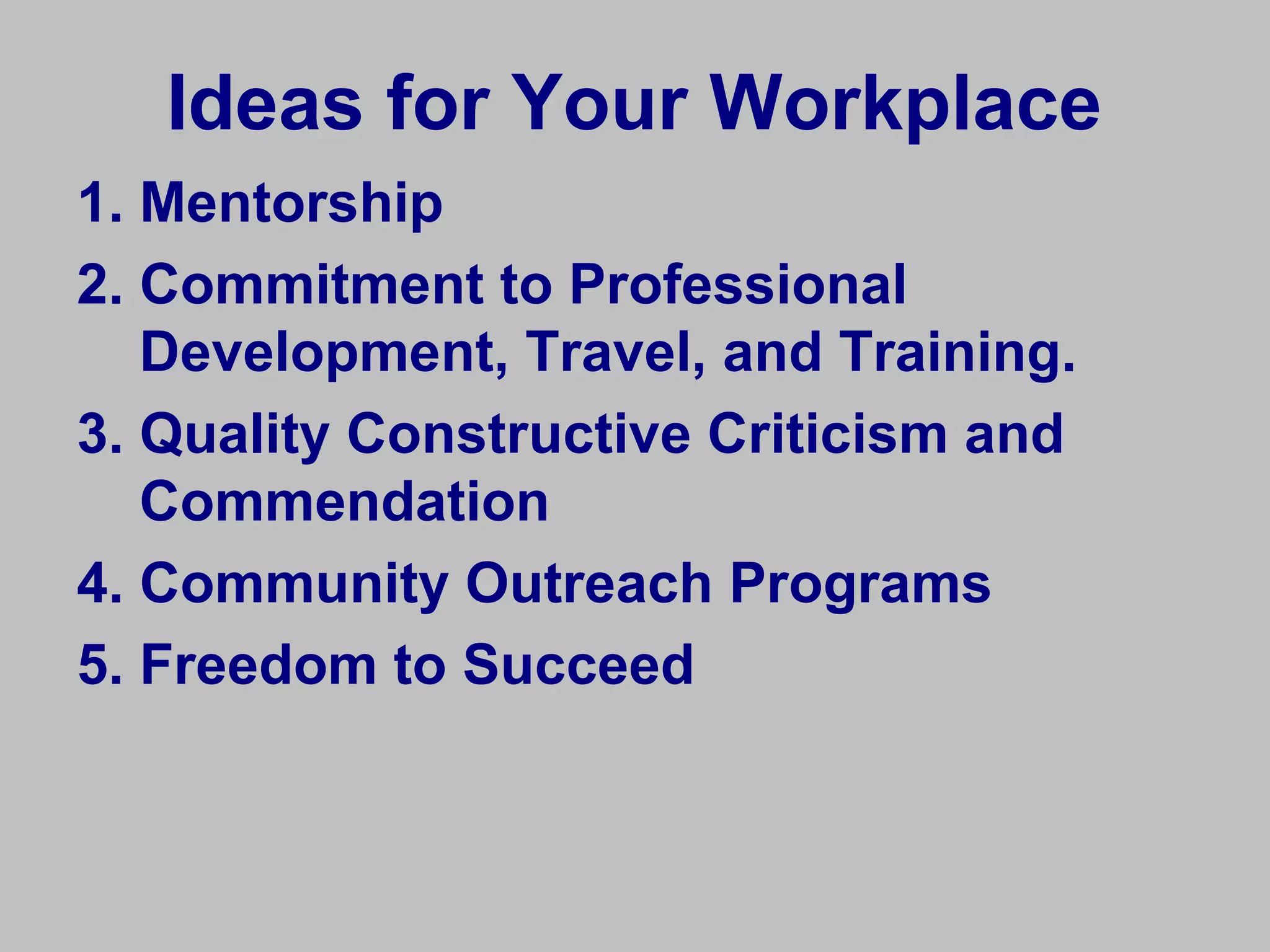 Ideas for Your Workplace

1. Mentorship
2. Commitment to Professional Development, Travel, and Training.
3. Quality Constructive Criticism and Commendation
4. Community Outreach Programs
5. Freedom to Succeed